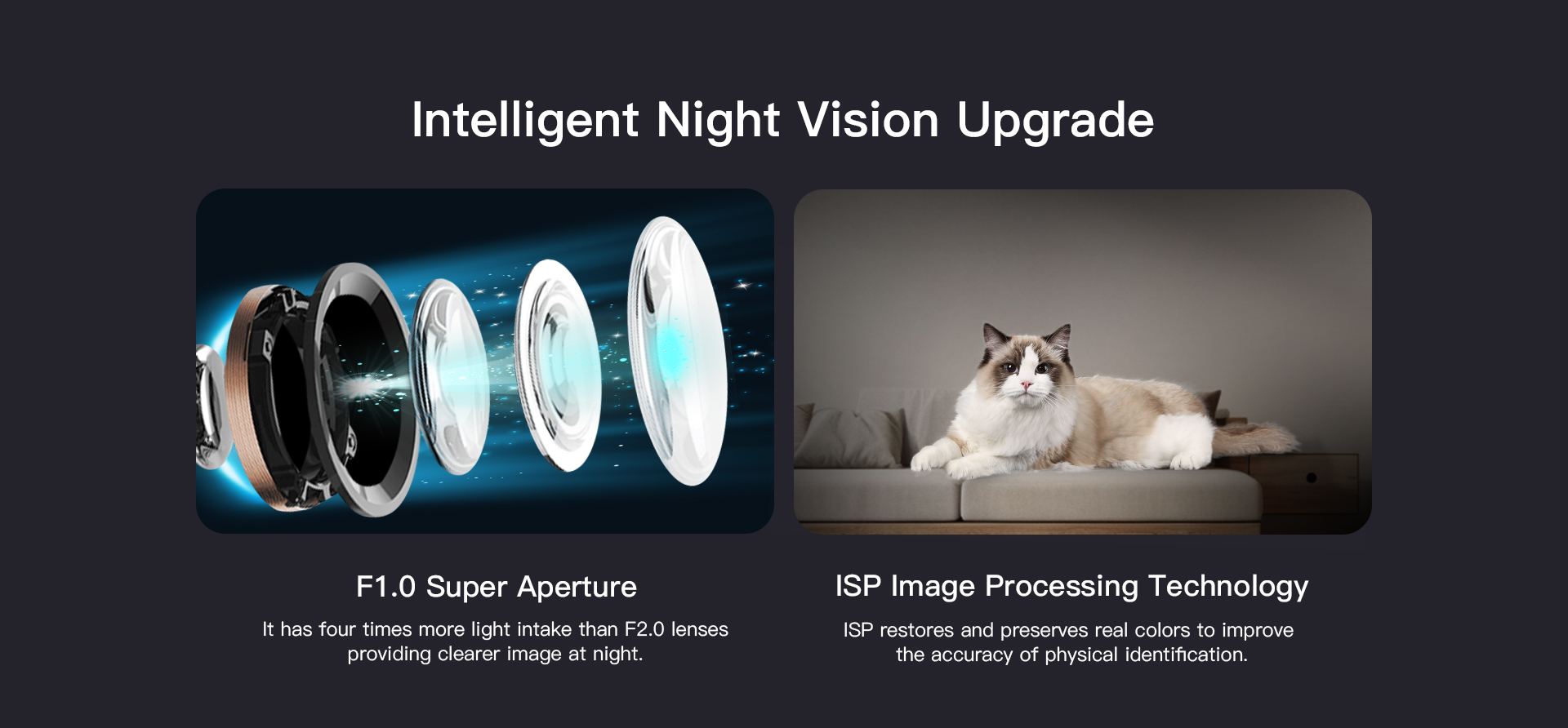 Intelligent Night Vision Upgrade

F1.0 Super Aperture

It has four times more light intake than F2.0 lenses providing clearer image at night.

ISP Image Processing Technology

ISP restores and preserves real colors to improve the accuracy of physical identification.